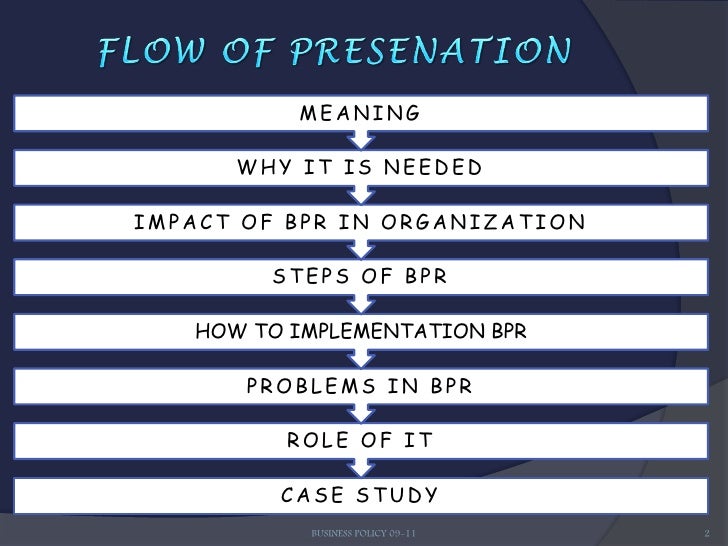 FLOW OF PRESENATION

MEANING

WHY IT IS NEEDED

IMPACT OF BPR IN ORGANIZATION

STEPS OF BPR

HOW TO IMPLEMENTATION BPR

PROBLEMS IN BPR

ROLE OF IT

CASE STUDY

BUSINESS POLICY 09-11

2